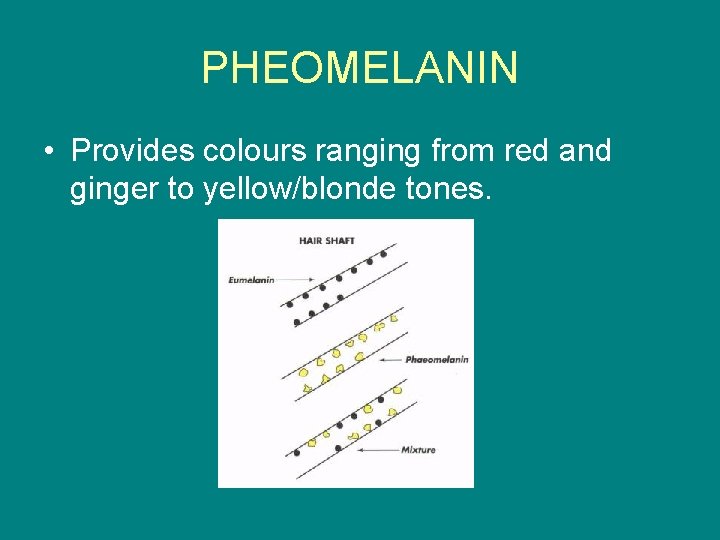 PHEOMELANIN

• Provides colours ranging from red and ginger to yellow/blonde tones.

HAIR SHAFT

Eumelanin

Phaeomelanin

Mixture